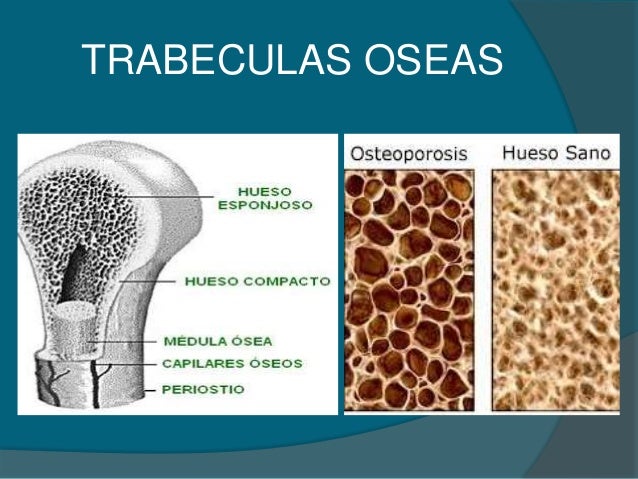 TRABECULAS OSEAS

HUESO ESPONJOSO

HUESO COMPACTO

MÉDULA ÓSEA

CAPILARES ÓSEOS

PERIOSTIO

Osteoporosis

Hueso Sano